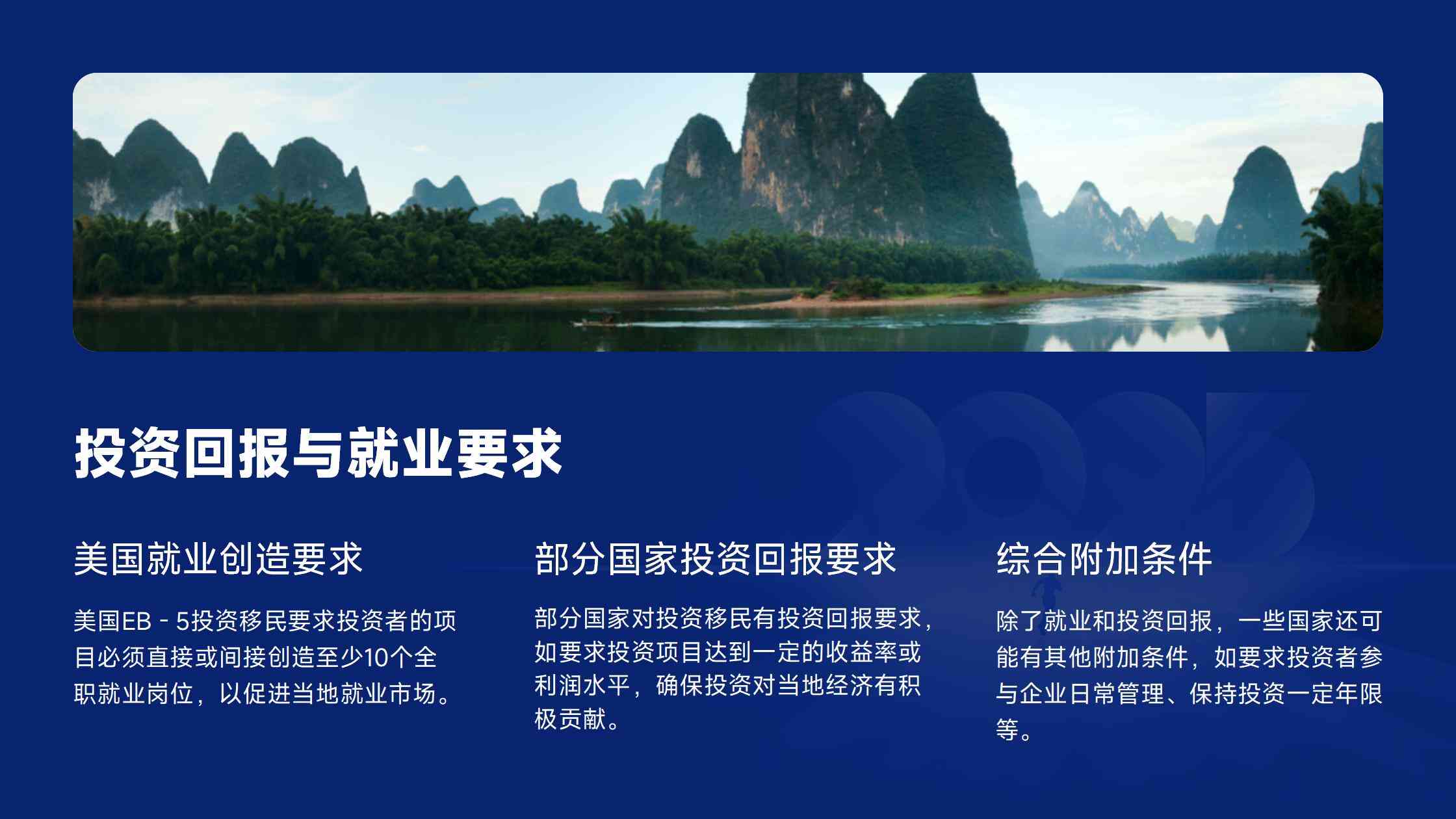 投资回报与就业要求

美国就业创造要求

美国EB - 5投资移民要求投资者的项目必须直接或间接创造至少10个全职就业岗位，以促进当地就业市场。

部分国家投资回报要求

部分国家对投资移民有投资回报要求，如要求投资项目达到一定的收益率或利润水平，确保投资对当地经济有积极贡献。

综合附加条件

除了就业和投资回报，一些国家还可能有其他附加条件，如要求投资者参与企业日常管理、保持投资一定年限等。